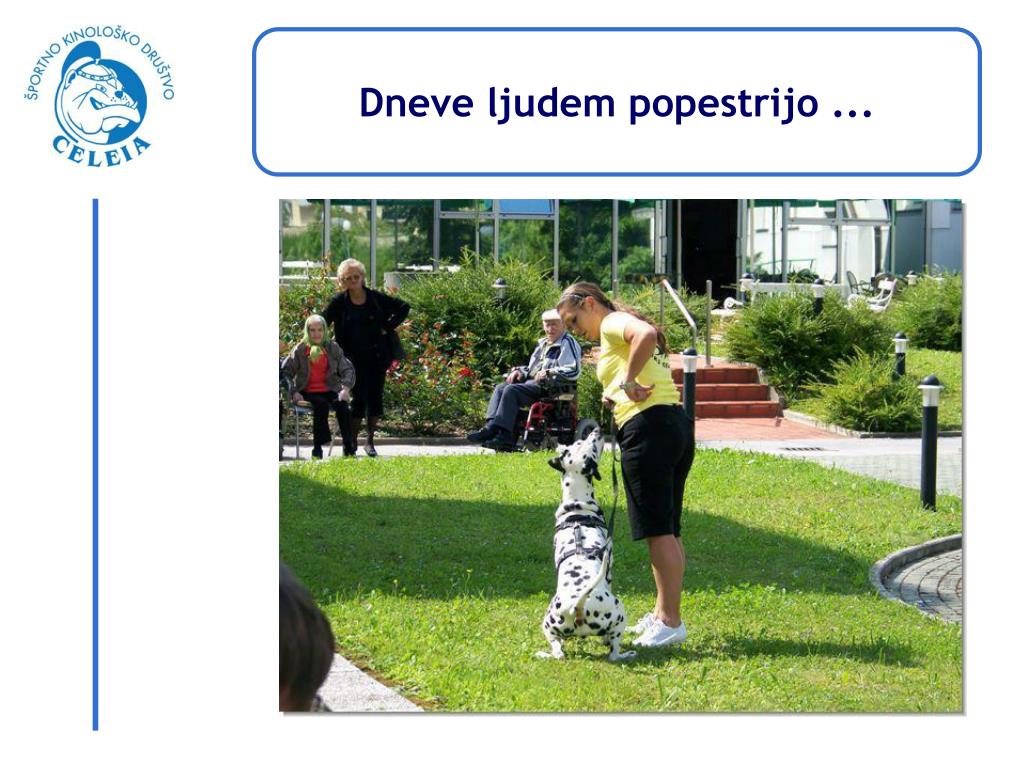 ŠPORTNO KINOLOŠKO DRUŠTVO
CELEIA

Dneve ljudem popestrijo ...